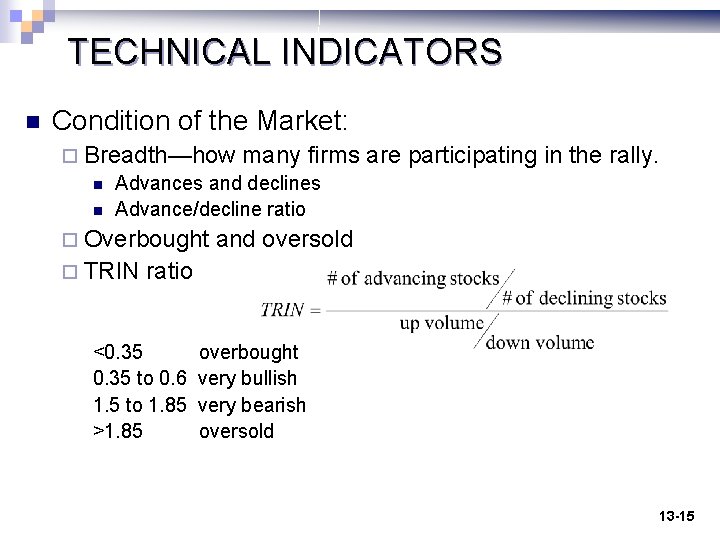 TECHNICAL INDICATORS

Condition of the Market:

Breadth—how many firms are participating in the rally.

Advances and declines

Advance/decline ratio

Overbought and oversold

TRIN ratio

$TRIN = \frac{\#\text{ of advancing stocks} / \#\text{ of declining stocks}}{\text{up volume} / \text{down volume}}$

<0.35 overbought
0.35 to 0.6 very bullish
1.5 to 1.85 very bearish
>1.85 oversold

13-15